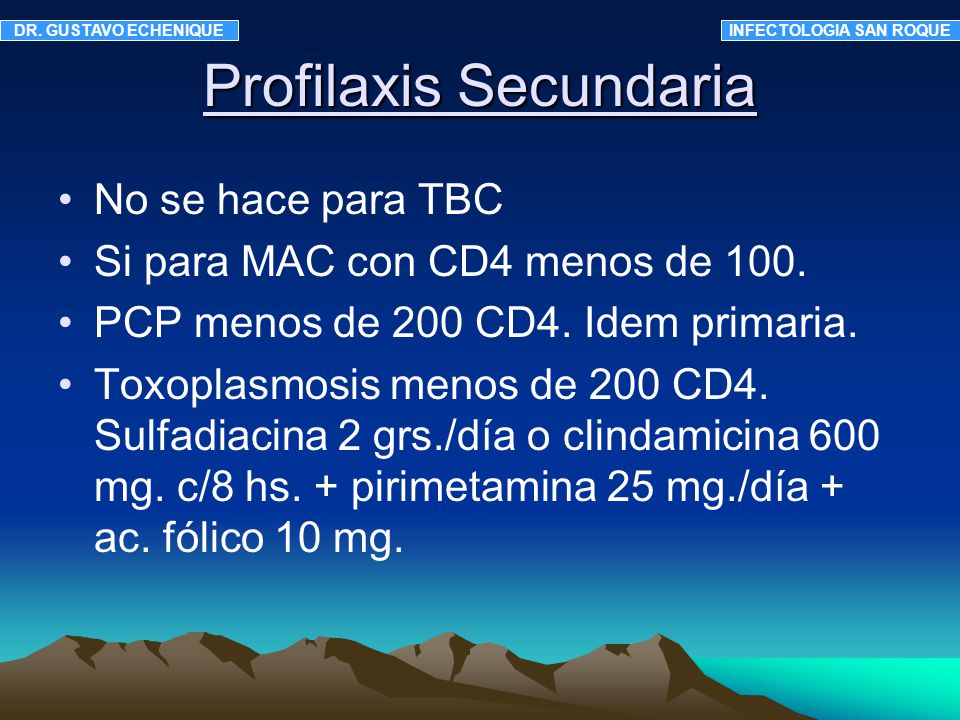 DR. GUSTAVO ECHENIQUE

INFECTOLOGIA SAN ROQUE

Profilaxis Secundaria

• No se hace para TBC
• Si para MAC con CD4 menos de 100.
• PCP menos de 200 CD4. Idem primaria.
• Toxoplasmosis menos de 200 CD4. Sulfadiacina 2 grs./día o clindamicina 600 mg. c/8 hs. + pirimetamina 25 mg./día + ac. fólico 10 mg.